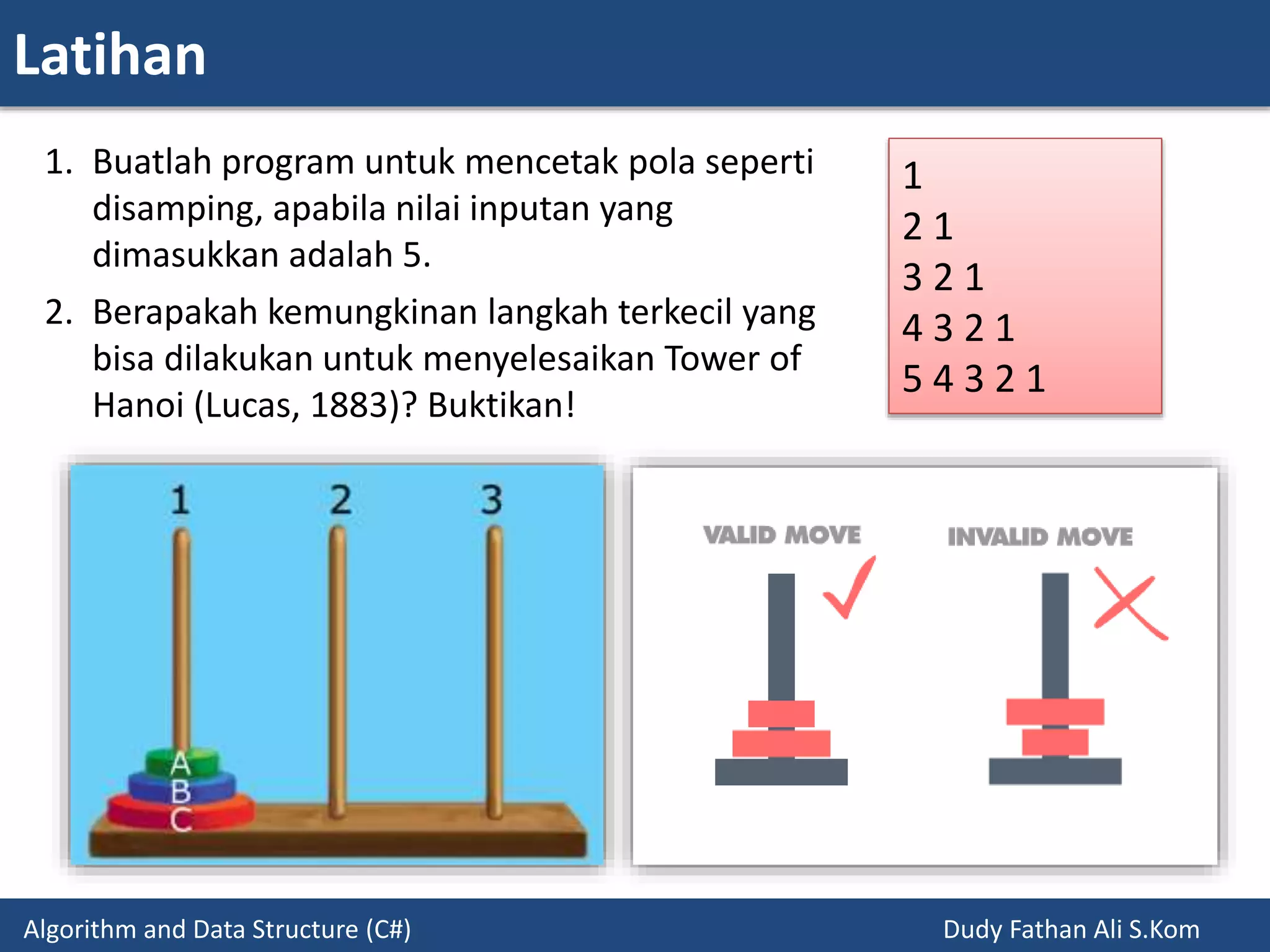 Latihan

1. Buatlah program untuk mencetak pola seperti disamping, apabila nilai inputan yang dimasukkan adalah 5.

2. Berapakah kemungkinan langkah terkecil yang bisa dilakukan untuk menyelesaikan Tower of Hanoi (Lucas, 1883)? Buktikan!

1
2 1
3 2 1
4 3 2 1
5 4 3 2 1

1 2 3

A
B
C

VALID MOVE

INVALID MOVE

Algorithm and Data Structure (C#)

Dudy Fathan Ali S.Kom